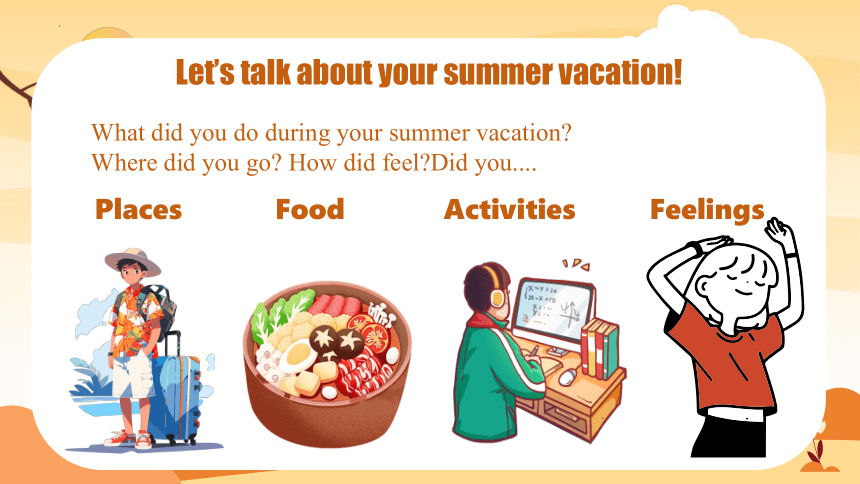 Let's talk about your summer vacation!

What did you do during your summer vacation?
Where did you go? How did feel?Did you....

Places

Food

Activities

Feelings